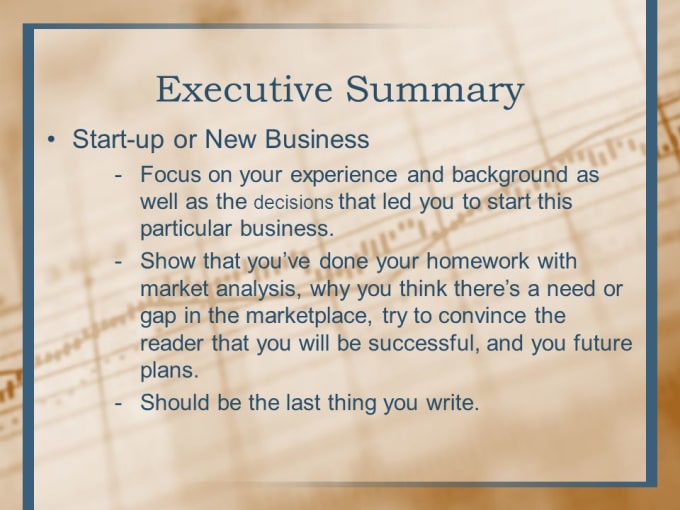 Executive Summary

• Start-up or New Business

- Focus on your experience and background as well as the decisions that led you to start this particular business.

- Show that you've done your homework with market analysis, why you think there's a need or gap in the marketplace, try to convince the reader that you will be successful, and you future plans.

- Should be the last thing you write.